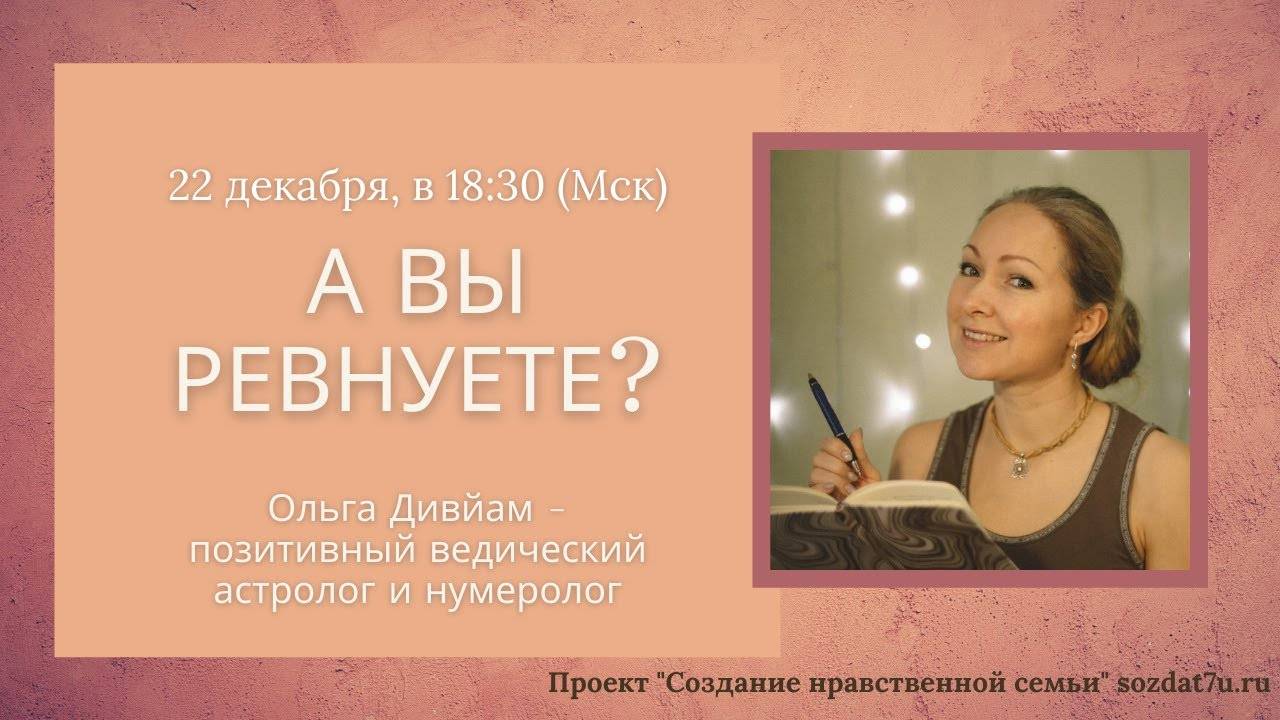 22 декабря, в 18:30 (Мск)

А ВЫ РЕВНУЕТЕ?

Ольга Дивйам – позитивный ведический астролог и нумеролог

Проект "Создание нравственной семьи" sozdat7u.ru